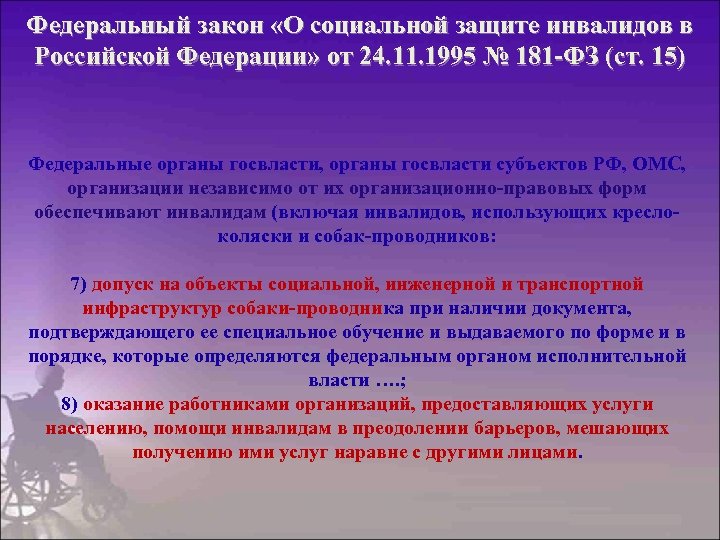 Федеральный закон «О социальной защите инвалидов в Российской Федерации» от 24.11.1995 № 181-ФЗ (ст. 15)

Федеральные органы госвласти, органы госвласти субъектов РФ, ОМС, организации независимо от их организационно-правовых форм обеспечивают инвалидам (включая инвалидов, использующих кресло-коляски и собак-проводников:

7) допуск на объекты социальной, инженерной и транспортной инфраструктур собаки-проводника при наличии документа, подтверждающего ее специальное обучение и выдаваемого по форме и в порядке, которые определяются федеральным органом исполнительной власти ….;
8) оказание работниками организаций, предоставляющих услуги населению, помощи инвалидам в преодолении барьеров, мешающих получению ими услуг наравне с другими лицами.